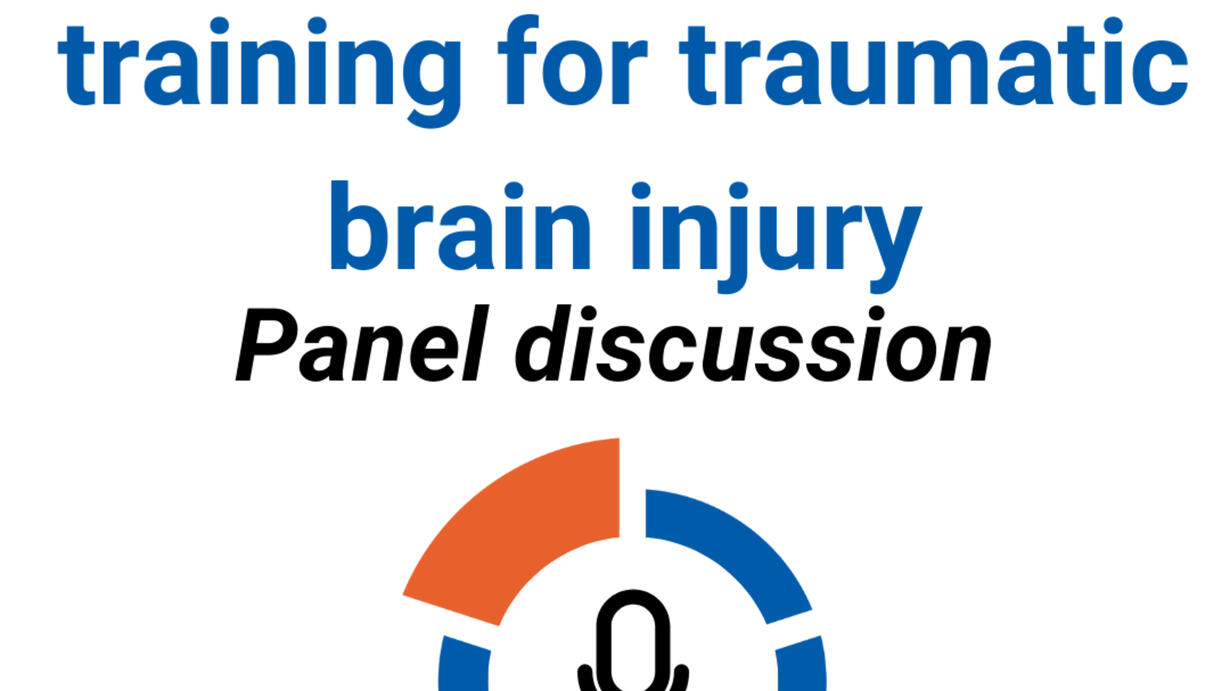 training for traumatic brain injury

Panel discussion